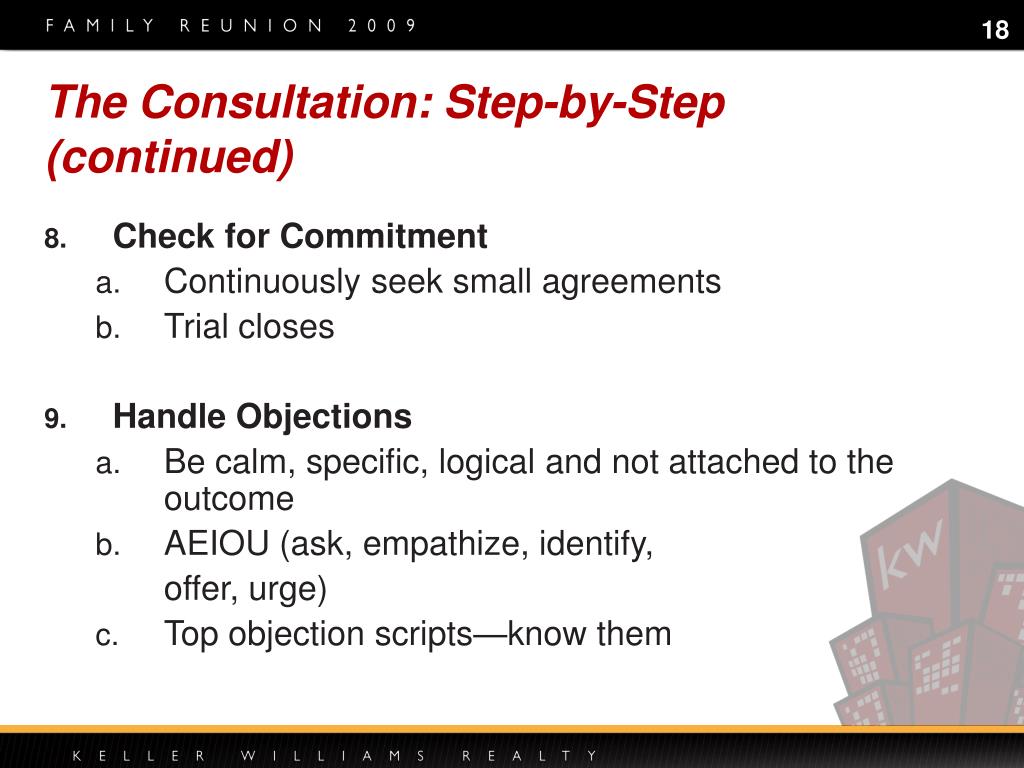 FAMILY REUNION 2009

18

The Consultation: Step-by-Step (continued)

8. Check for Commitment
a. Continuously seek small agreements
b. Trial closes

9. Handle Objections
a. Be calm, specific, logical and not attached to the outcome
b. AEIOU (ask, empathize, identify,
offer, urge)
c. Top objection scripts—know them

KW

KELLER WILLIAMS REALTY